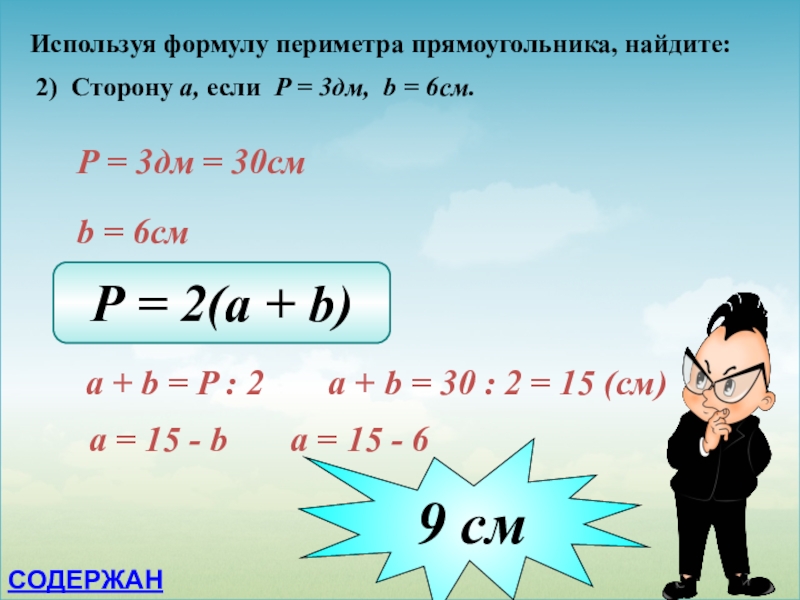 Используя формулу периметра прямоугольника, найдите:

2) Сторону $a$, если $P = 3$дм, $b = 6$см.

$P = 3$дм $= 30$см

$b = 6$см

$P = 2(a + b)$

$a + b = P : 2$

$a + b = 30 : 2 = 15$ (см)

$a = 15 - b$

$a = 15 - 6$

9 см

СОДЕРЖАН